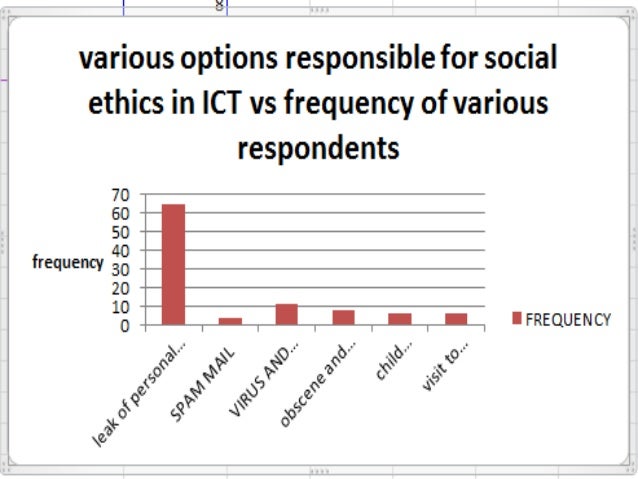 various options responsible for social ethics in ICT vs frequency of various respondents

frequency

70
60
50
40
30
20
10
0

leak of personal...
SPAM MAIL
VIRUS AND...
obscene and...
child...
visit to...

FREQUENCY